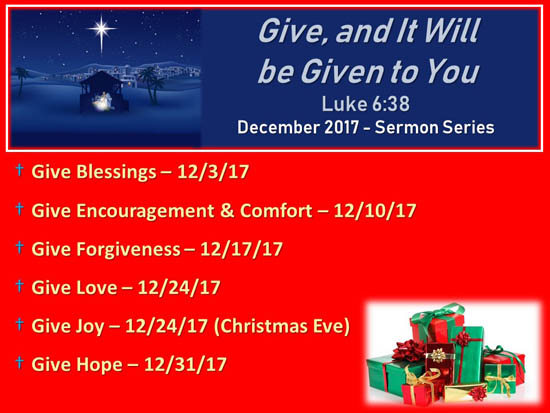 Give, and It Will be Given to You
Luke 6:38
December 2017 - Sermon Series

† Give Blessings – 12/3/17

† Give Encouragement & Comfort – 12/10/17

† Give Forgiveness – 12/17/17

† Give Love – 12/24/17

† Give Joy – 12/24/17 (Christmas Eve)

† Give Hope – 12/31/17